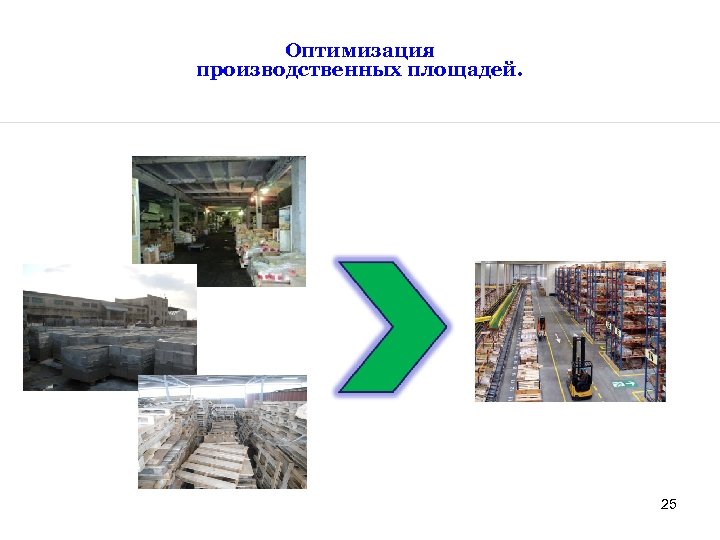 Оптимизация производственных площадей.

25